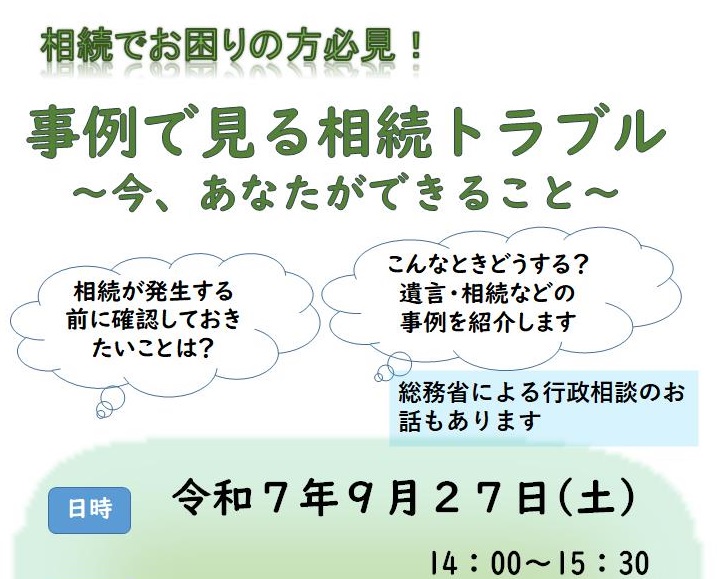 相続でお困りの方必見！

事例で見る相続トラブル
～今、あなたができること～

相続が発生する前に確認しておきたいことは?

こんなときどうする?
遺言・相続などの事例を紹介します

総務省による行政相談のお話もあります

日時

令和７年９月２７日(土)

14：00～15：30